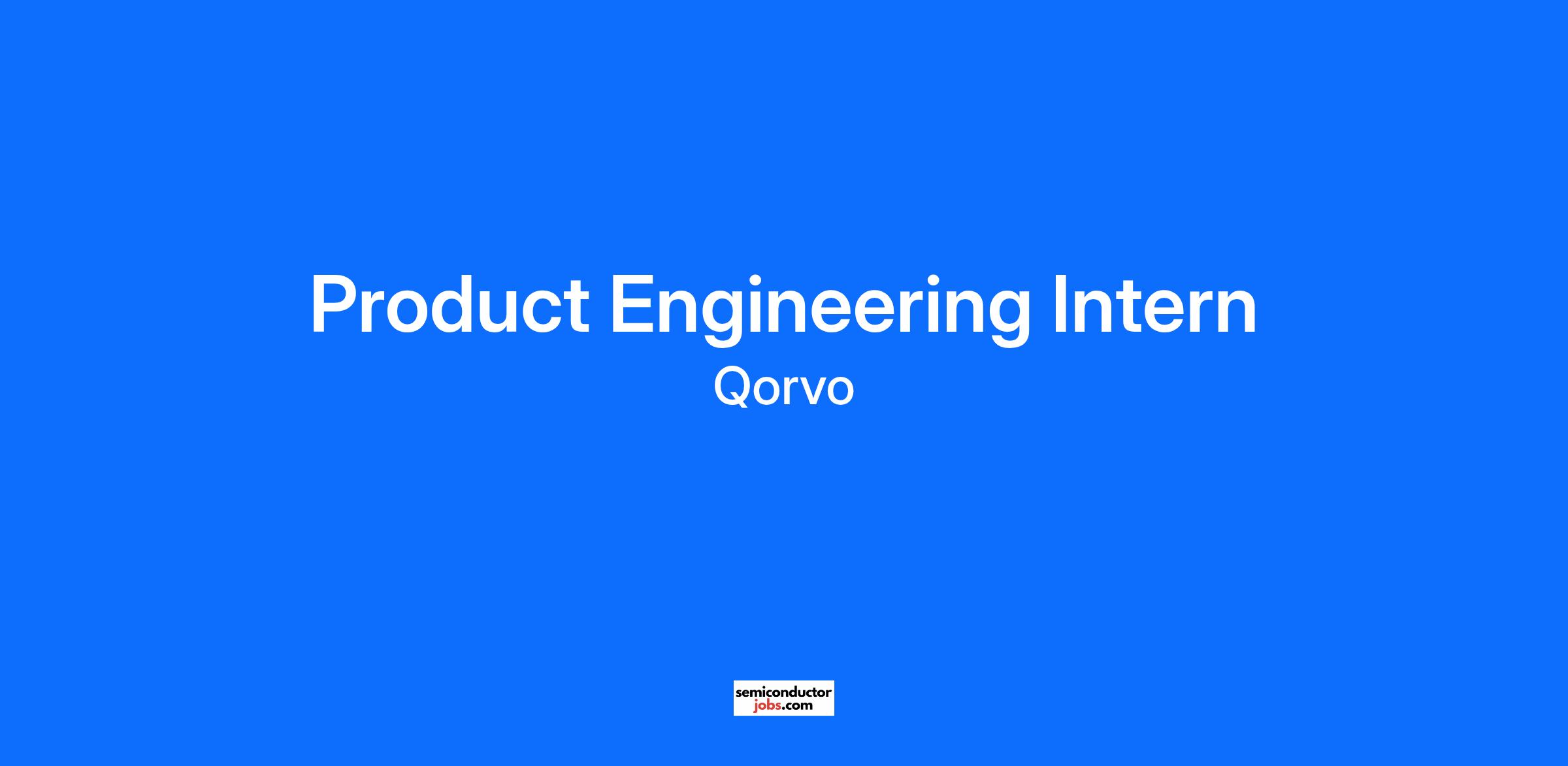 Product Engineering Intern
Qorvo

semiconductor
jobs.com